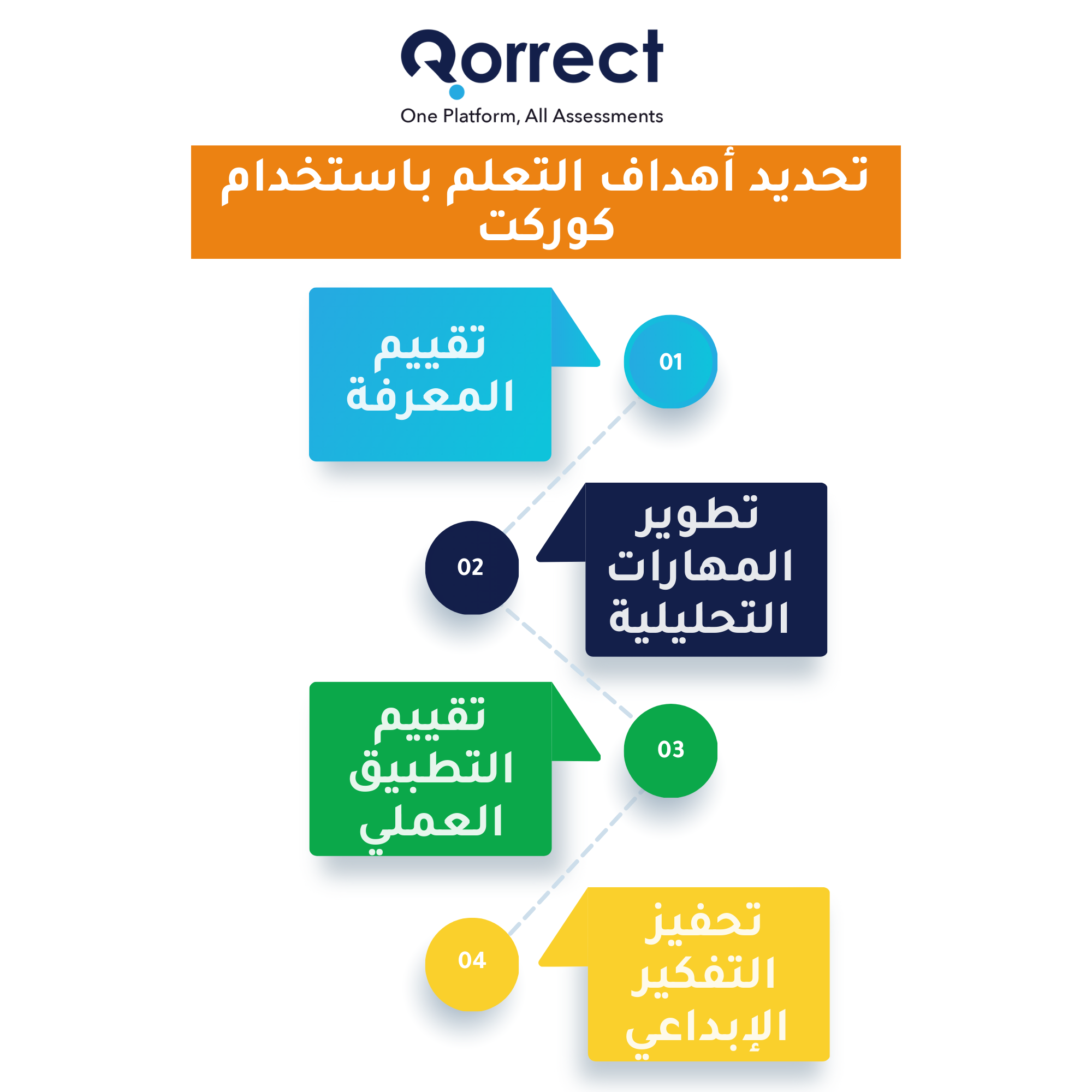 Qorrect
One Platform, All Assessments

تحديد أهداف التعلم باستخدام كوركت

01
تقييم المعرفة

02
تطوير المهارات التحليلية

03
تقييم التطبيق العملي

04
تحفيز التفكير الإبداعي